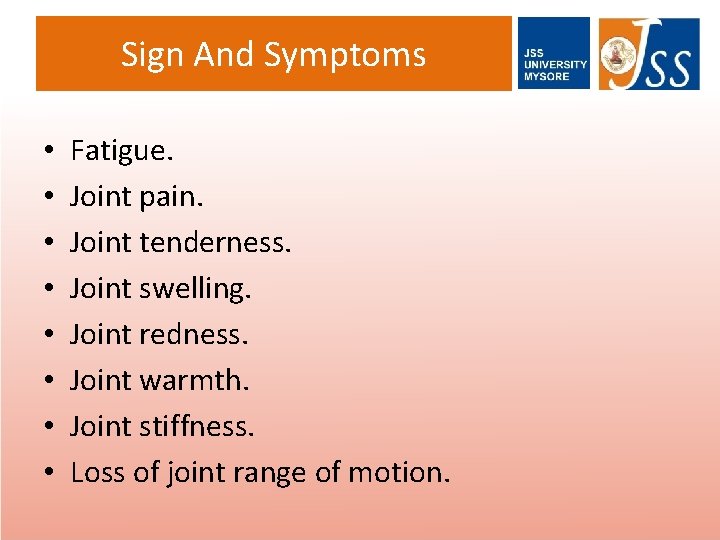 Sign And Symptoms

JSS
UNIVERSITY
MYSORE

JSS

• Fatigue.
• Joint pain.
• Joint tenderness.
• Joint swelling.
• Joint redness.
• Joint warmth.
• Joint stiffness.
• Loss of joint range of motion.